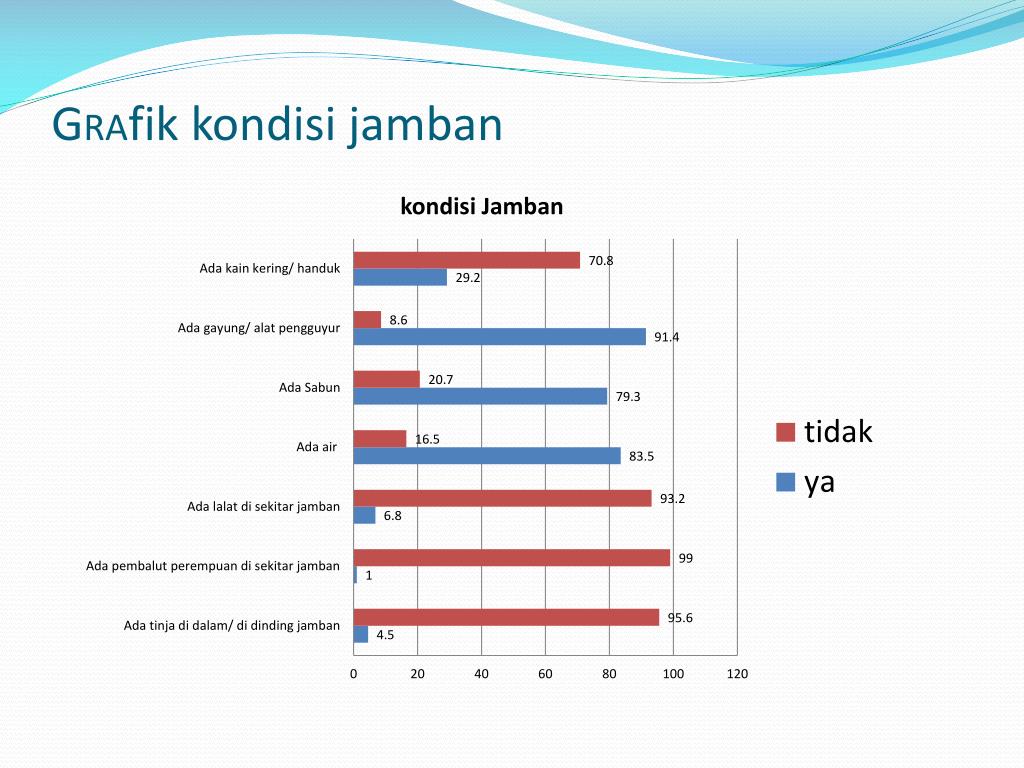 GRAfik kondisi jamban

kondisi Jamban

Ada kain kering/ handuk
70.8
29.2

Ada gayung/ alat pengguyur
8.6
91.4

Ada Sabun
20.7
79.3

Ada air
16.5
83.5

Ada lalat di sekitar jamban
93.2
6.8

Ada pembalut perempuan di sekitar jamban
99
1

Ada tinja di dalam/ di dinding jamban
95.6
4.5

0 20 40 60 80 100 120

tidak
ya